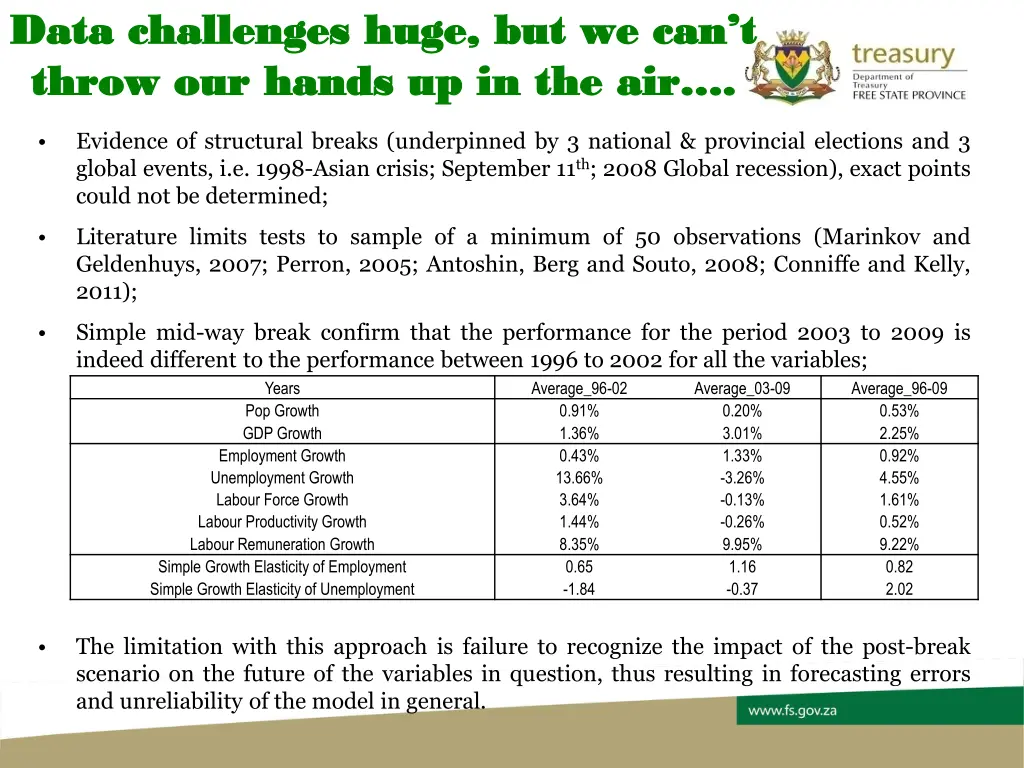 Data challenges huge, but we can't throw our hands up in the air….

treasury
Department of Treasury
FREE STATE PROVINCE

• Evidence of structural breaks (underpinned by 3 national & provincial elections and 3 global events, i.e. 1998-Asian crisis; September 11$^{th}$; 2008 Global recession), exact points could not be determined;

• Literature limits tests to sample of a minimum of 50 observations (Marinkov and Geldenhuys, 2007; Perron, 2005; Antoshin, Berg and Souto, 2008; Conniffe and Kelly, 2011);

• Simple mid-way break confirm that the performance for the period 2003 to 2009 is indeed different to the performance between 1996 to 2002 for all the variables;

| Years | Average_96-02 | Average_03-09 | Average_96-09 |
|---|---|---|---|
| Pop Growth | 0.91% | 0.20% | 0.53% |
| GDP Growth | 1.36% | 3.01% | 2.25% |
| Employment Growth | 0.43% | 1.33% | 0.92% |
| Unemployment Growth | 13.66% | -3.26% | 4.55% |
| Labour Force Growth | 3.64% | -0.13% | 1.61% |
| Labour Productivity Growth | 1.44% | -0.26% | 0.52% |
| Labour Remuneration Growth | 8.35% | 9.95% | 9.22% |
| Simple Growth Elasticity of Employment | 0.65 | 1.16 | 0.82 |
| Simple Growth Elasticity of Unemployment | -1.84 | -0.37 | 2.02 |

• The limitation with this approach is failure to recognize the impact of the post-break scenario on the future of the variables in question, thus resulting in forecasting errors and unreliability of the model in general.

www.fs.gov.za